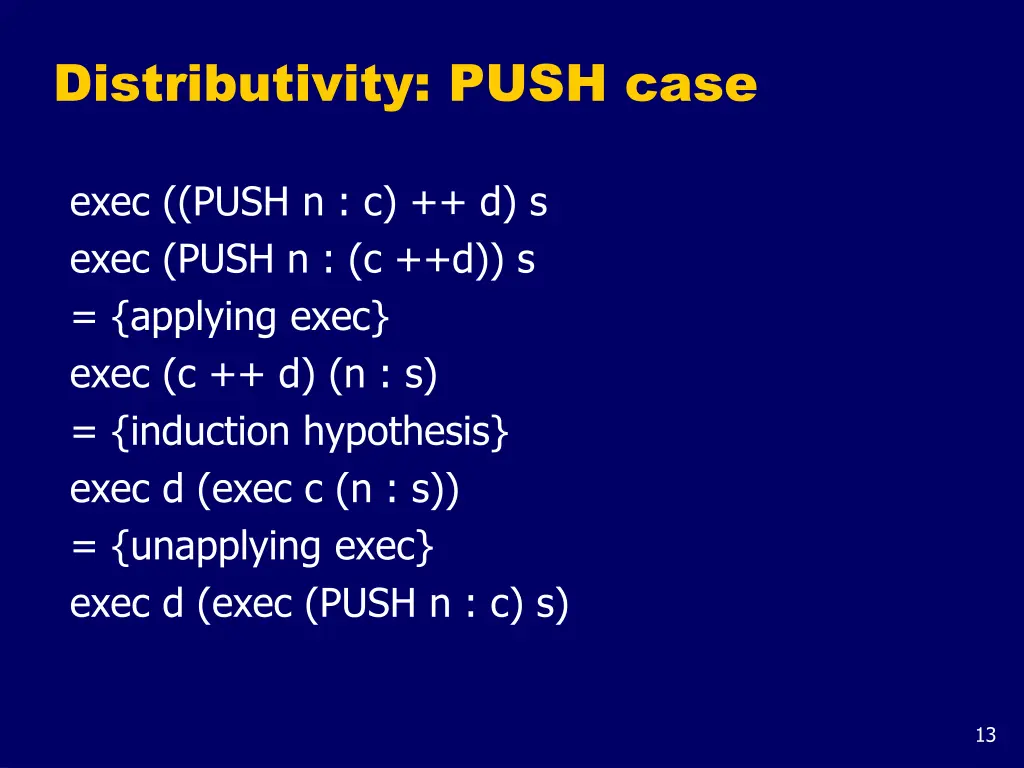 Distributivity: PUSH case

exec ((PUSH n : c) ++ d) s
exec (PUSH n : (c ++d)) s
= {applying exec}
exec (c ++ d) (n : s)
= {induction hypothesis}
exec d (exec c (n : s))
= {unapplying exec}
exec d (exec (PUSH n : c) s)

13